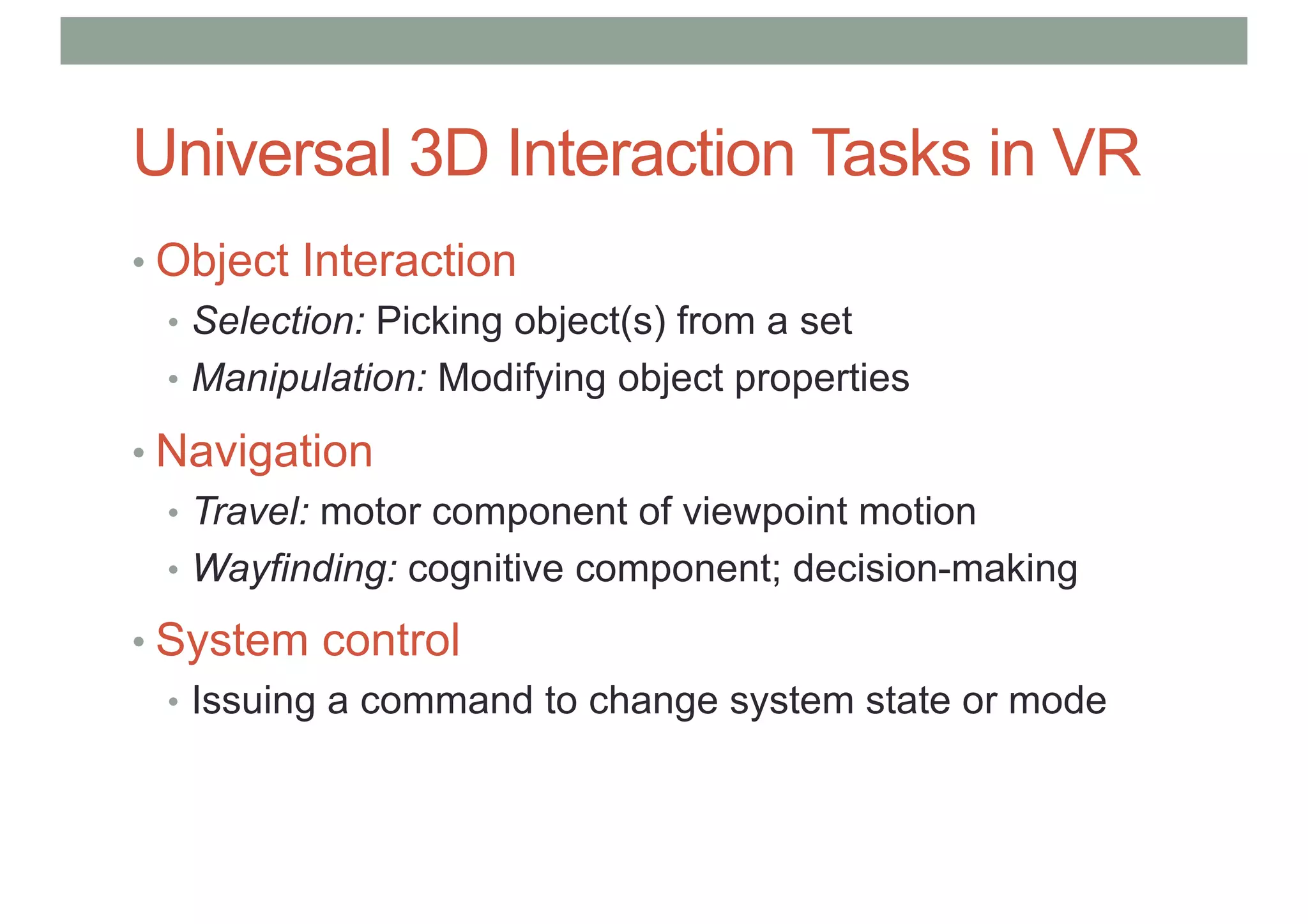 Universal 3D Interaction Tasks in VR

• Object Interaction
  • Selection: Picking object(s) from a set
  • Manipulation: Modifying object properties
• Navigation
  • Travel: motor component of viewpoint motion
  • Wayfinding: cognitive component; decision-making
• System control
  • Issuing a command to change system state or mode